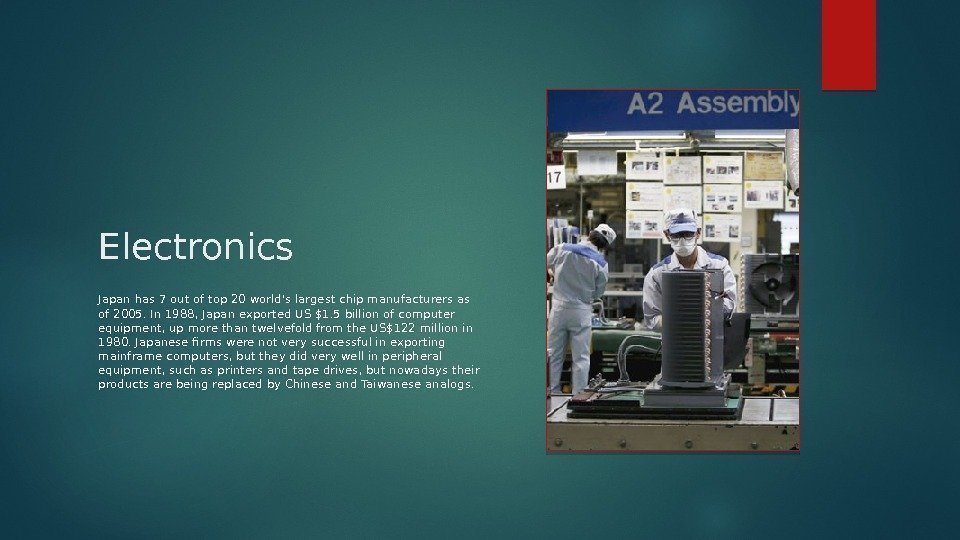 Electronics

Japan has 7 out of top 20 world's largest chip manufacturers as of 2005. In 1988, Japan exported US $1.5 billion of computer equipment, up more than twelvefold from the US$122 million in 1980. Japanese firms were not very successful in exporting mainframe computers, but they did very well in peripheral equipment, such as printers and tape drives, but nowadays their products are being replaced by Chinese and Taiwanese analogs.

A2 Assembly

17